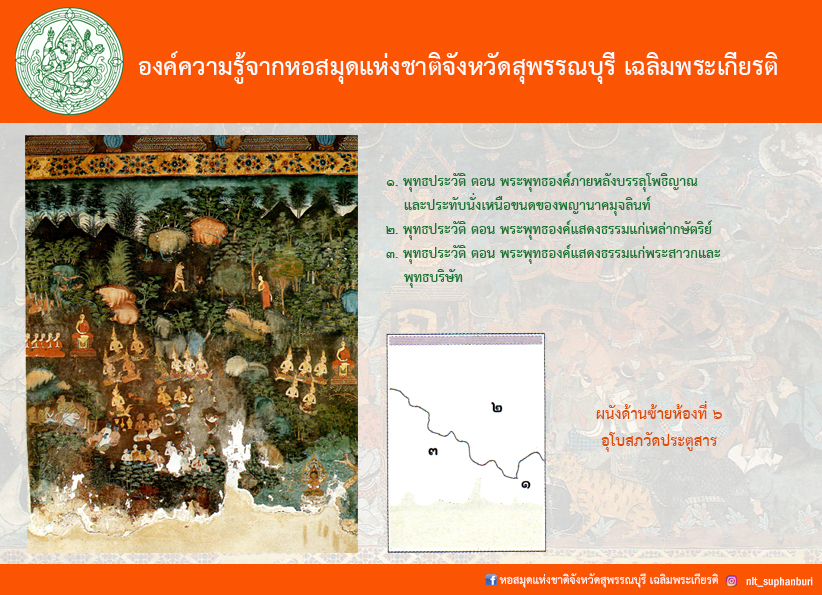 องค์ความรู้จากหอสมุดแห่งชาติจังหวัดสุพรรณบุรี เฉลิมพระเกียรติ

๑. พุทธประวัติ ตอน พระพุทธองค์ภายหลังบรรลุโพธิญาณ และประทับนั่งเหนือขนดของพญานาคมุจลินท์
๒. พุทธประวัติ ตอน พระพุทธองค์แสดงธรรมแก่เหล่ากษัตริย์
๓. พุทธประวัติ ตอน พระพุทธองค์แสดงธรรมแก่พระสาวกและพุทธบริษัท

๒

๓

๑

ผนังด้านซ้ายห้องที่ ๖
อุโบสถวัดประตูสาร

หอสมุดแห่งชาติจังหวัดสุพรรณบุรี เฉลิมพระเกียรติ nlt_suphanburi